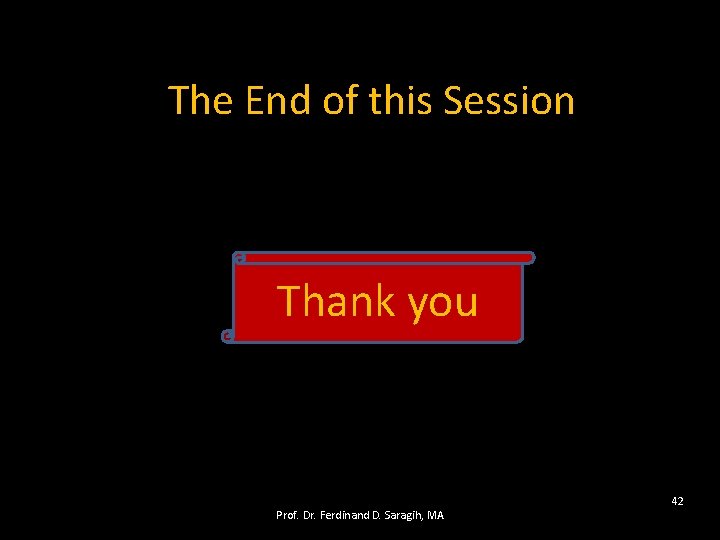 The End of this Session

Thank you

42

Prof. Dr. Ferdinand D. Saragih, MA